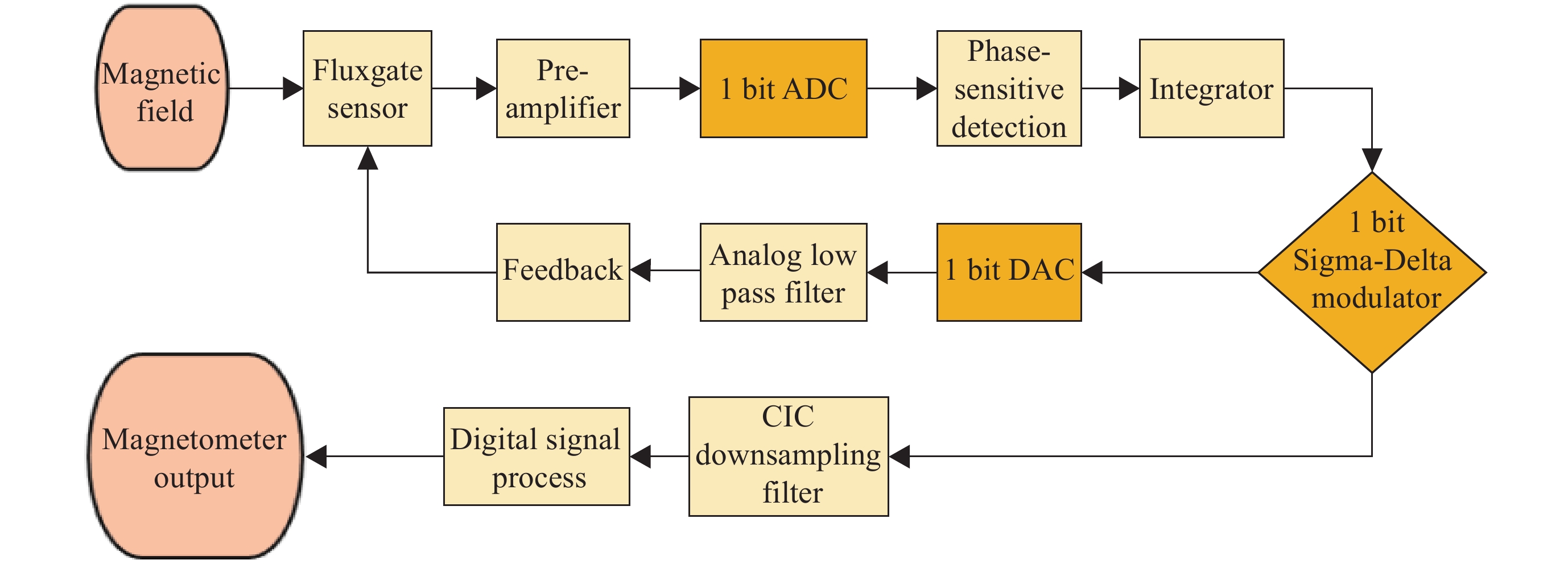 Magnetic field

Fluxgate sensor

Pre-amplifier

1 bit ADC

Phase-sensitive detection

Integrator

1 bit Sigma-Delta modulator

1 bit DAC

Analog low pass filter

Feedback

CIC downsampling filter

Digital signal process

Magnetometer output